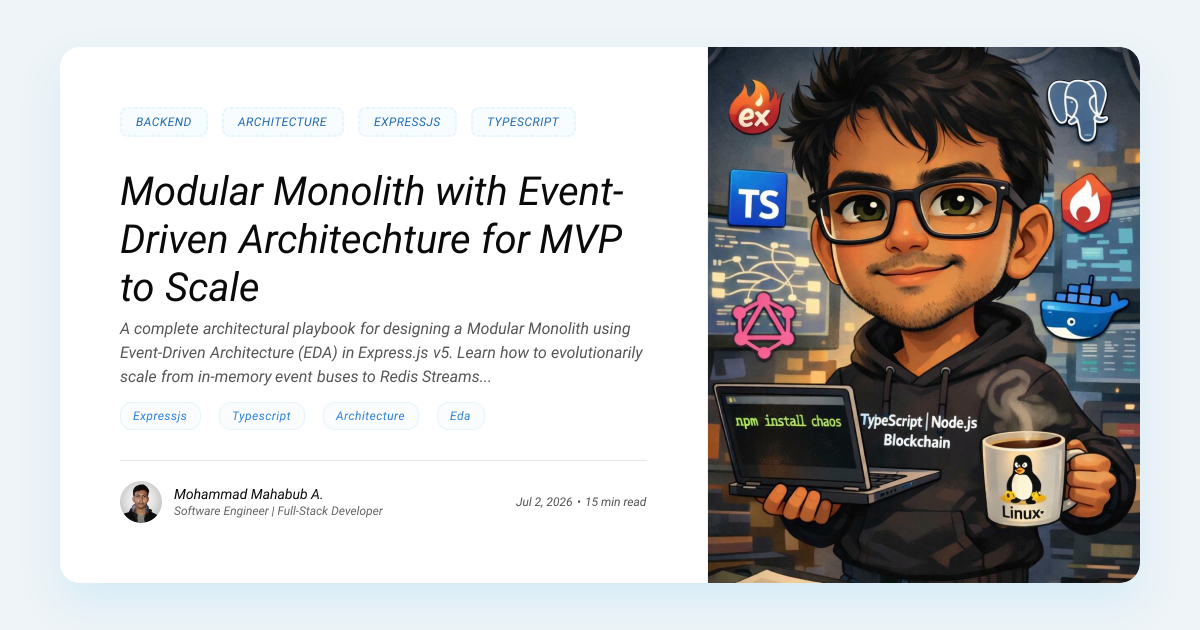 BACKEND ARCHITECTURE EXPRESSJS TYPESCRIPT

Modular Monolith with Event-Driven Architechture for MVP to Scale

A complete architectural playbook for designing a Modular Monolith using Event-Driven Architecture (EDA) in Express.js v5. Learn how to evolutionarily scale from in-memory event buses to Redis Streams...

Expressjs Typescript Architecture Eda

Mohammad Mahabub A.
Software Engineer | Full-Stack Developer

Jul 2, 2026 • 15 min read

ex

TS

npm install chaos

TypeScript | Node.js
Blockchain

Linux